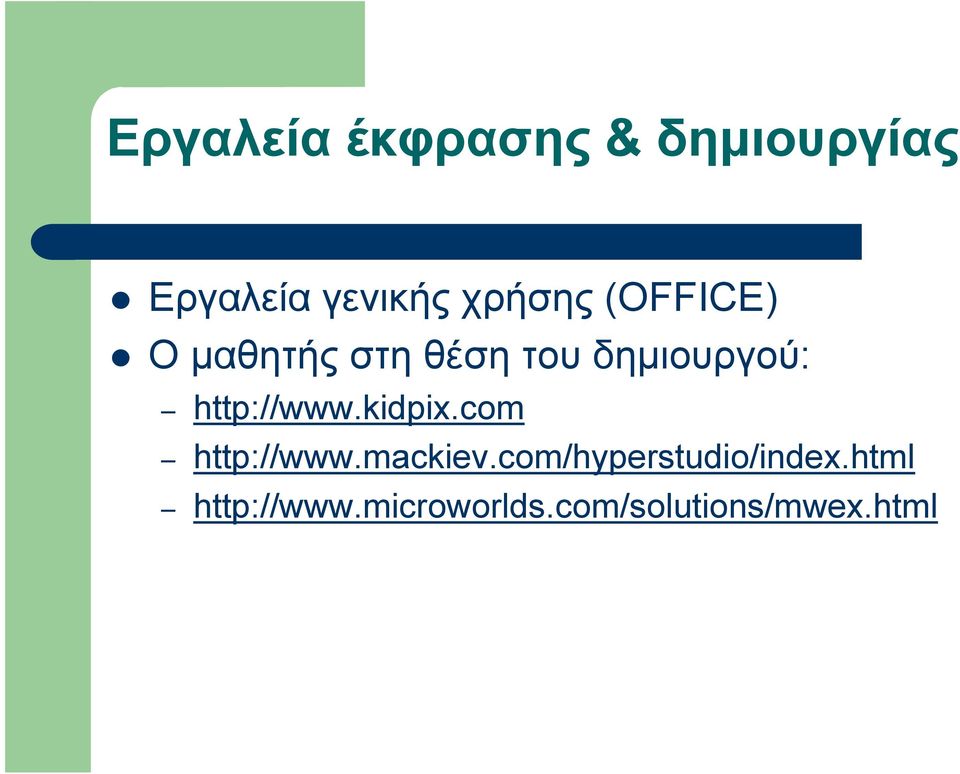 Εργαλεία έκφρασης & δημιουργίας

- Εργαλεία γενικής χρήσης (OFFICE)
- Ο μαθητής στη θέση του δημιουργού:
  – http://www.kidpix.com
  – http://www.mackiev.com/hyperstudio/index.html
  – http://www.microworlds.com/solutions/mwex.html